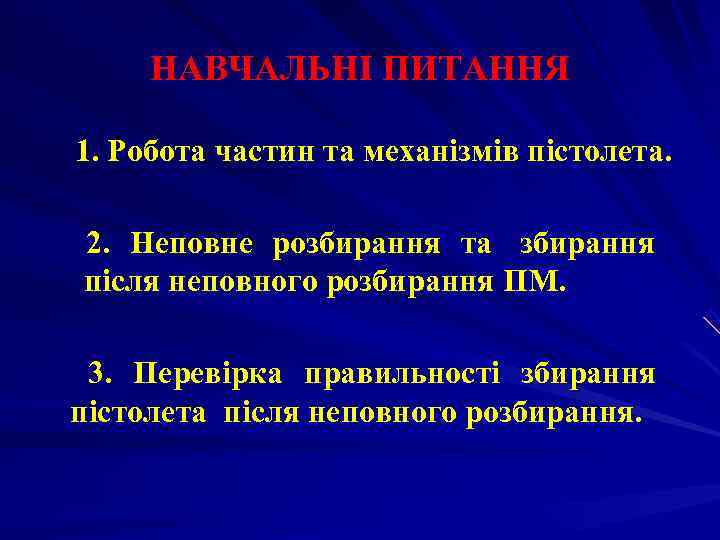 НАВЧАЛЬНІ ПИТАННЯ

1. Робота частин та механізмів пістолета.

2. Неповне розбирання та збирання після неповного розбирання ПМ.

3. Перевірка правильності збирання пістолета після неповного розбирання.